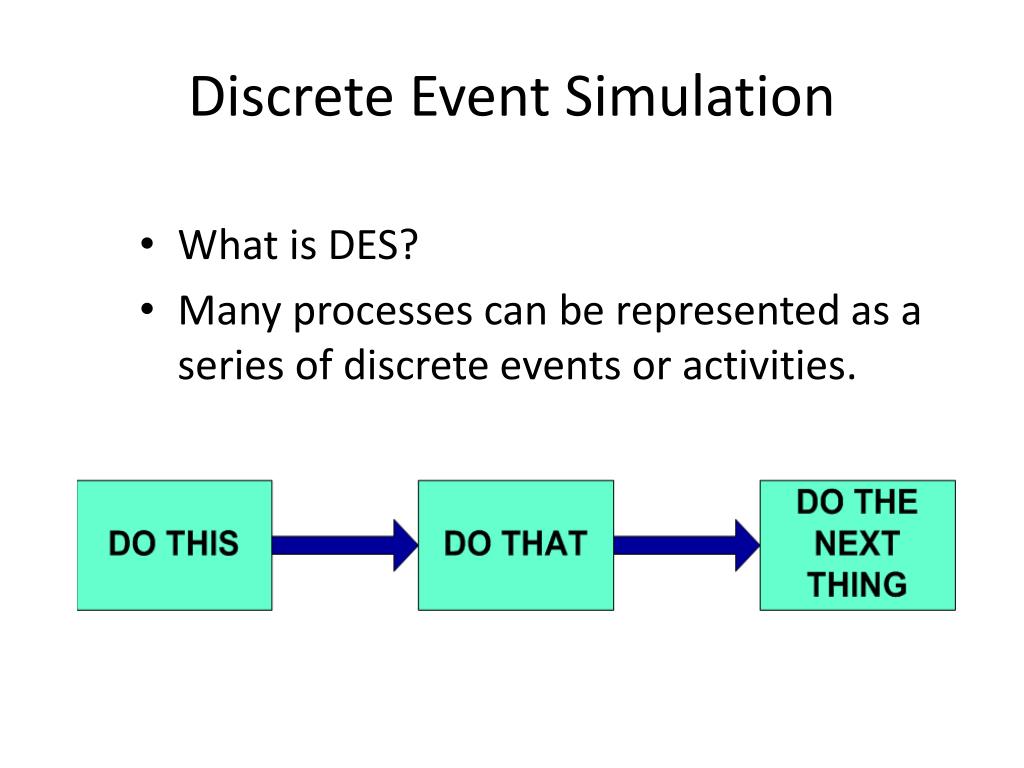 Discrete Event Simulation

• What is DES?
• Many processes can be represented as a series of discrete events or activities.

DO THIS

DO THAT

DO THE NEXT THING